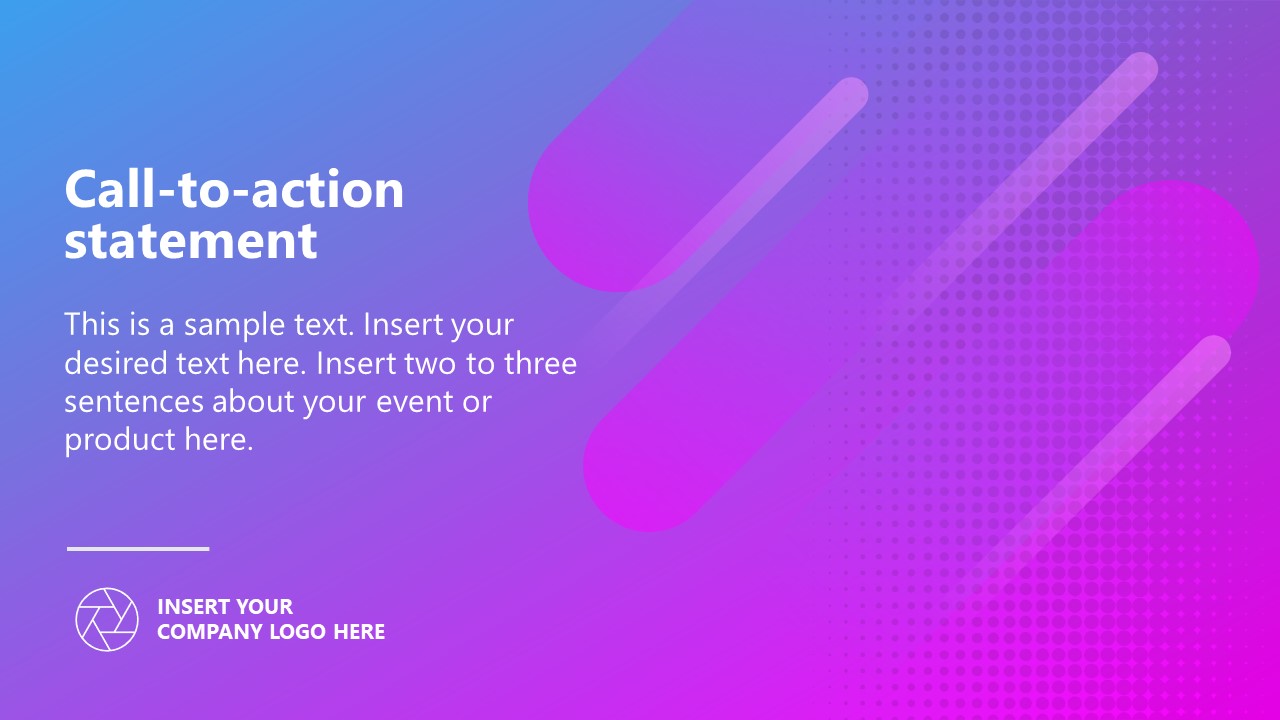 Call-to-action statement

This is a sample text. Insert your desired text here. Insert two to three sentences about your event or product here.

INSERT YOUR COMPANY LOGO HERE